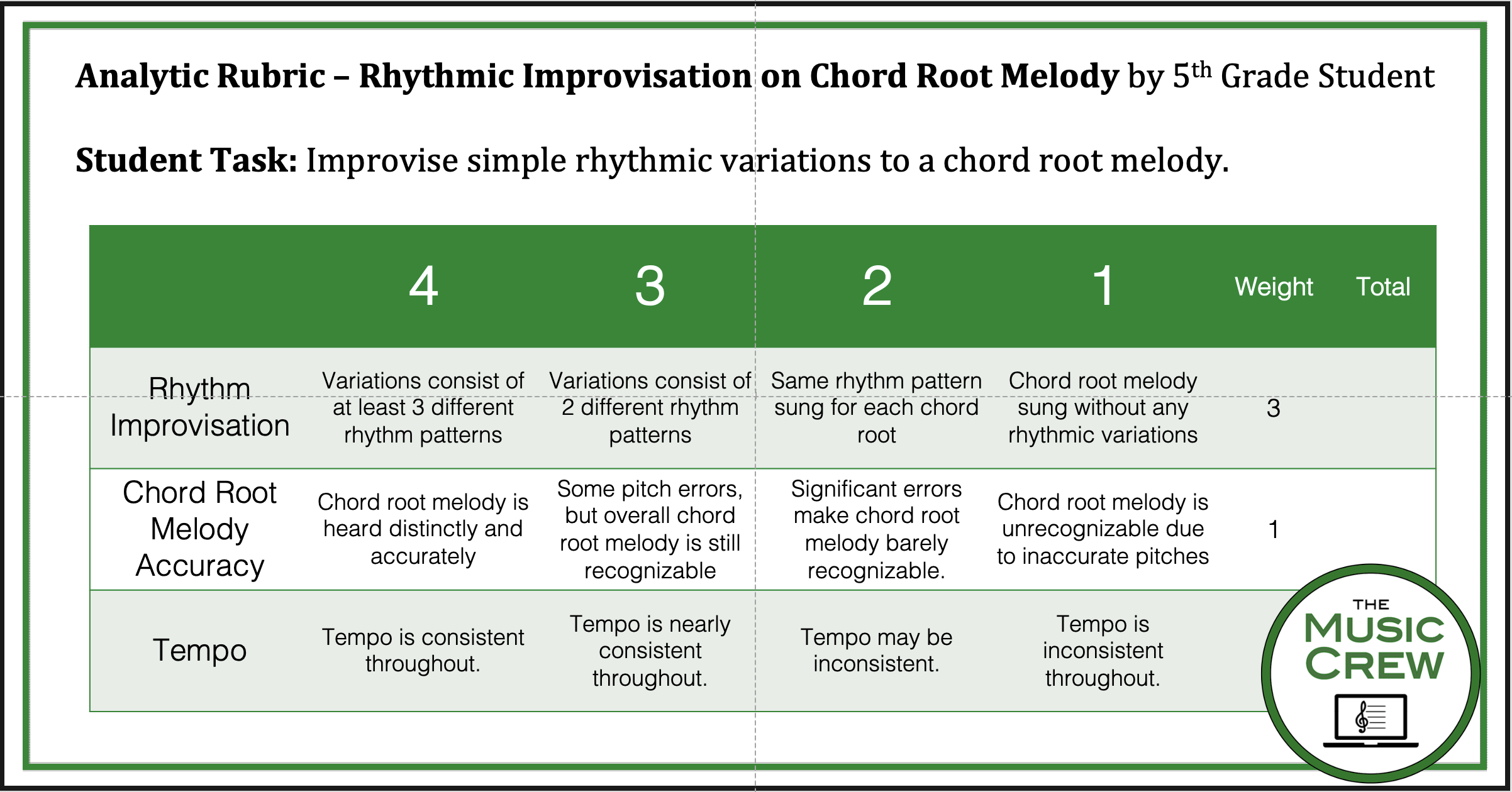 **Analytic Rubric – Rhythmic Improvisation on Chord Root Melody** by 5$^{th}$ Grade Student

**Student Task:** Improvise simple rhythmic variations to a chord root melody.

| | 4 | 3 | 2 | 1 | Weight | Total |
|---|---|---|---|---|---|---|
| Rhythm Improvisation | Variations consist of at least 3 different rhythm patterns | Variations consist of 2 different rhythm patterns | Same rhythm pattern sung for each chord root | Chord root melody sung without any rhythmic variations | 3 | |
| Chord Root Melody Accuracy | Chord root melody is heard distinctly and accurately | Some pitch errors, but overall chord root melody is still recognizable | Significant errors make chord root melody barely recognizable. | Chord root melody is unrecognizable due to inaccurate pitches | 1 | |
| Tempo | Tempo is consistent throughout. | Tempo is nearly consistent throughout. | Tempo may be inconsistent. | Tempo is inconsistent throughout. | | |

THE MUSIC CREW